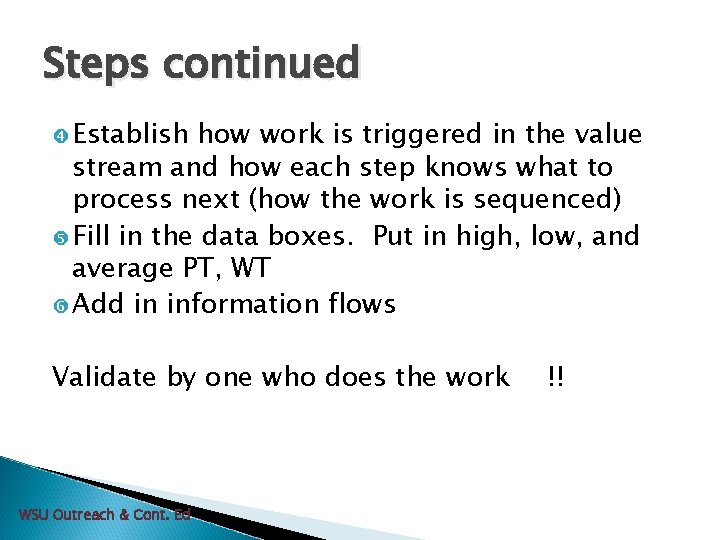 Steps continued

4 Establish how work is triggered in the value stream and how each step knows what to process next (how the work is sequenced)

5 Fill in the data boxes. Put in high, low, and average PT, WT

6 Add in information flows

Validate by one who does the work !!

WSU Outreach & Cont. Ed